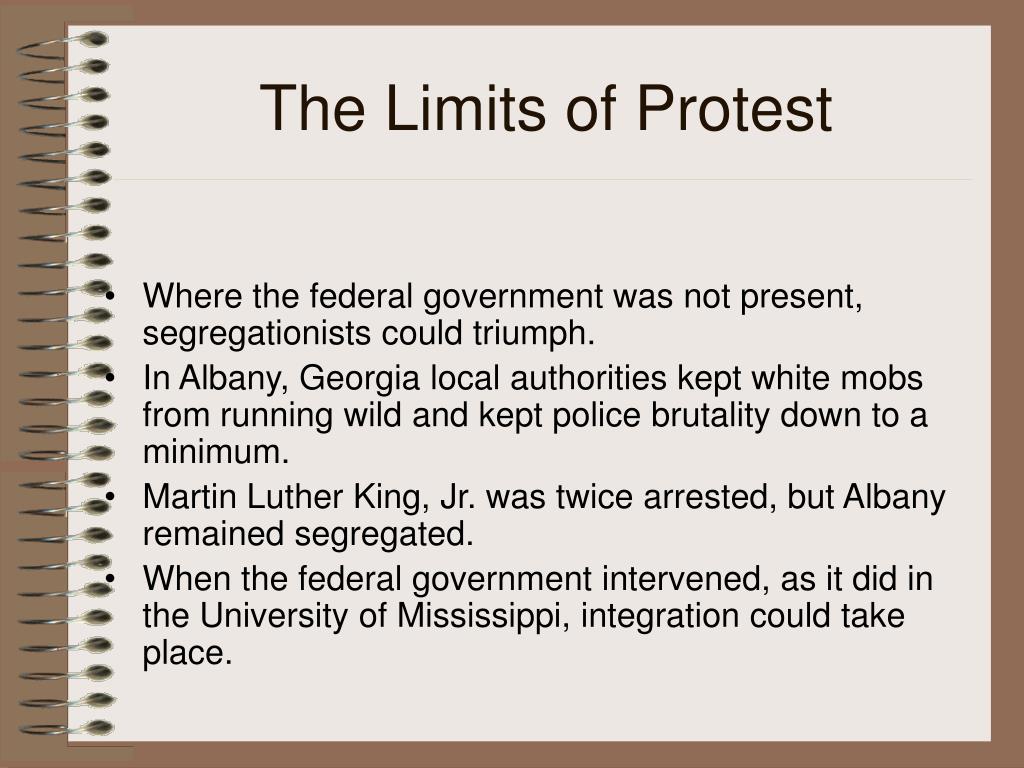 The Limits of Protest

• Where the federal government was not present, segregationists could triumph.
• In Albany, Georgia local authorities kept white mobs from running wild and kept police brutality down to a minimum.
• Martin Luther King, Jr. was twice arrested, but Albany remained segregated.
• When the federal government intervened, as it did in the University of Mississippi, integration could take place.